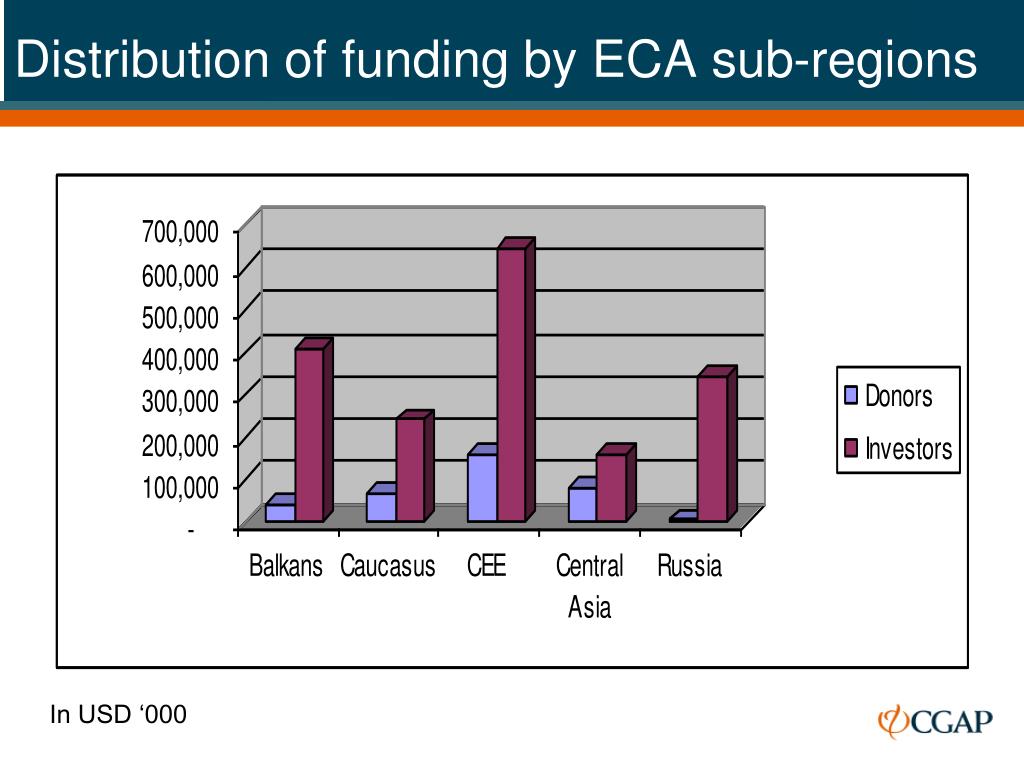 Distribution of funding by ECA sub-regions

700,000
600,000
500,000
400,000
300,000
200,000
100,000
-

Balkans
Caucasus
CEE
Central Asia
Russia

Donors
Investors

In USD ‘000

CGAP